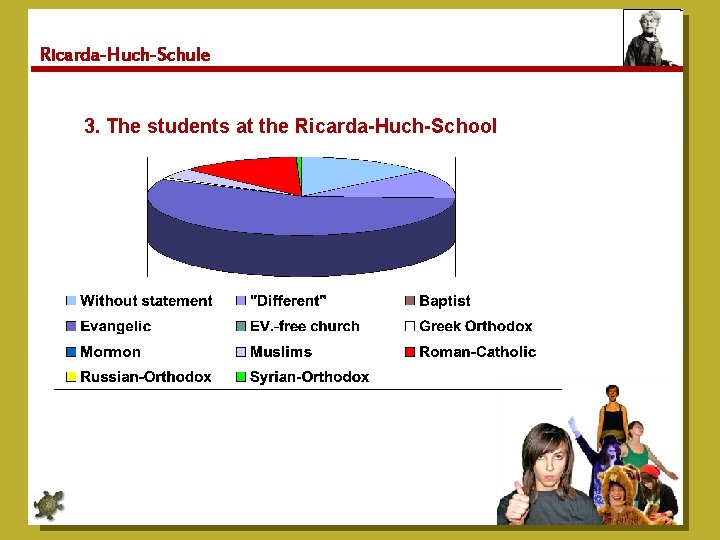 Ricarda-Huch-Schule

3. The students at the Ricarda-Huch-School

Without statement
"Different"
Baptist
Evangelic
EV.-free church
Greek Orthodox
Mormon
Muslims
Roman-Catholic
Russian-Orthodox
Syrian-Orthodox